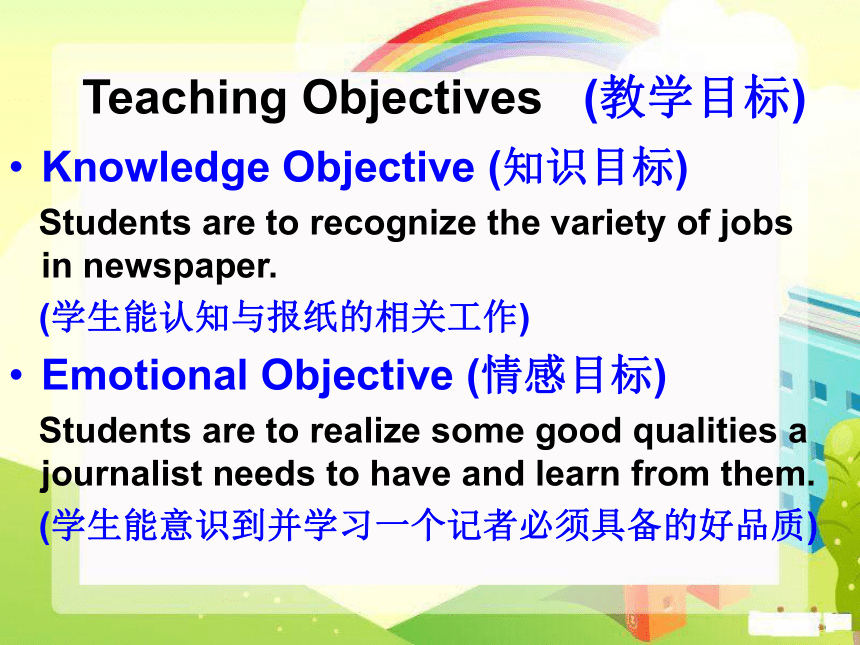 Teaching Objectives (教学目标)

• Knowledge Objective (知识目标)

Students are to recognize the variety of jobs in newspaper.

(学生能认知与报纸的相关工作)

• Emotional Objective (情感目标)

Students are to realize some good qualities a journalist needs to have and learn from them.

(学生能意识到并学习一个记者必须具备的好品质)